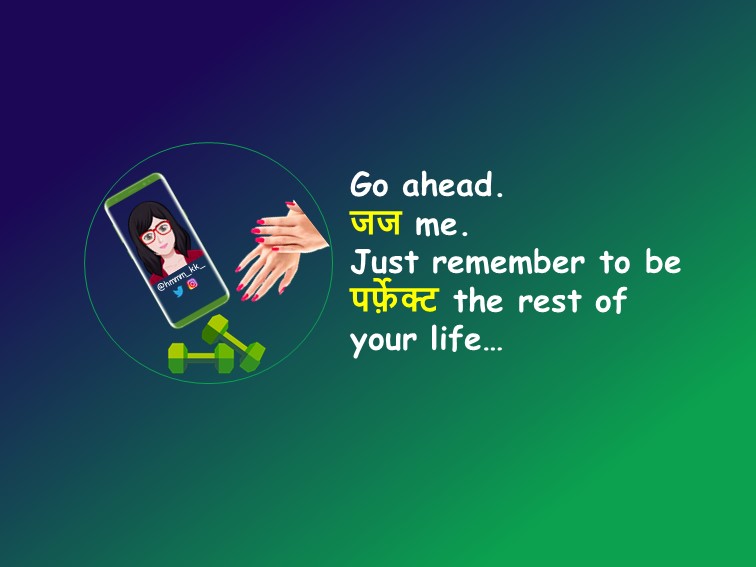 @hmmm_kk_

Go ahead.
जज me.
Just remember to be पर्फ़ेक्ट the rest of your life…